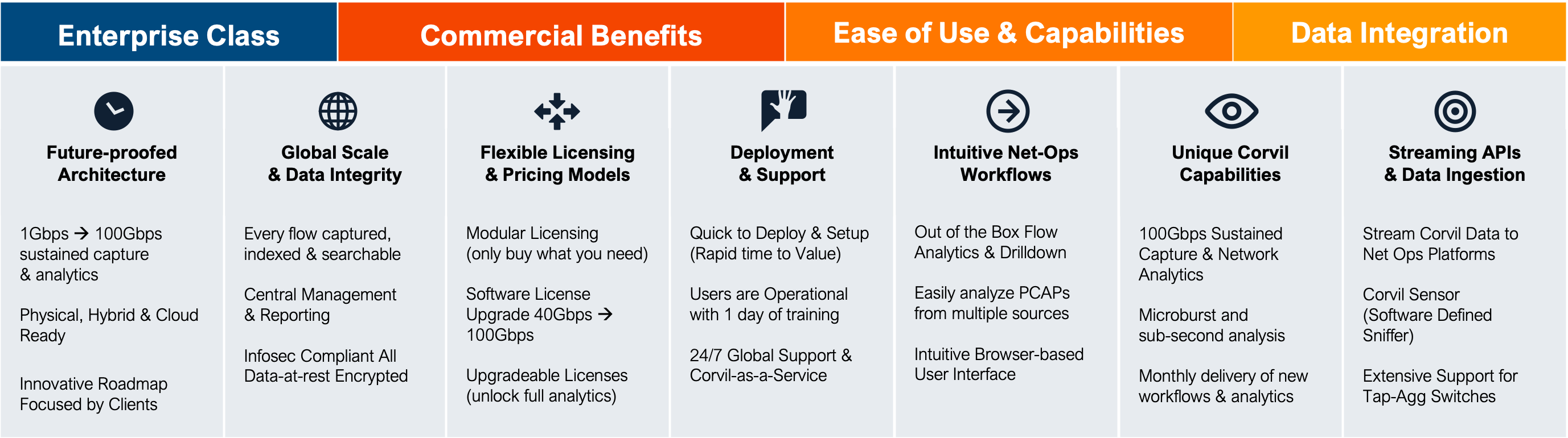 Enterprise Class

Commercial Benefits

Ease of Use & Capabilities

Data Integration

Future-proofed Architecture

1Gbps → 100Gbps sustained capture & analytics

Physical, Hybrid & Cloud Ready

Innovative Roadmap Focused by Clients

Global Scale & Data Integrity

Every flow captured, indexed & searchable

Central Management & Reporting

Infosec Compliant All Data-at-rest Encrypted

Flexible Licensing & Pricing Models

Modular Licensing (only buy what you need)

Software License Upgrade 40Gbps → 100Gbps

Upgradeable Licenses (unlock full analytics)

Deployment & Support

Quick to Deploy & Setup (Rapid time to Value)

Users are Operational with 1 day of training

24/7 Global Support & Corvil-as-a-Service

Intuitive Net-Ops Workflows

Out of the Box Flow Analytics & Drilldown

Easily analyze PCAPs from multiple sources

Intuitive Browser-based User Interface

Unique Corvil Capabilities

100Gbps Sustained Capture & Network Analytics

Microburst and sub-second analysis

Monthly delivery of new workflows & analytics

Streaming APIs & Data Ingestion

Stream Corvil Data to Net Ops Platforms

Corvil Sensor (Software Defined Sniffer)

Extensive Support for Tap-Agg Switches